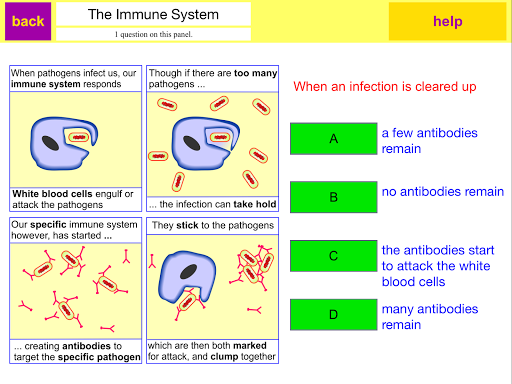 back

The Immune System

1 question on this panel.

help

When pathogens infect us, our immune system responds

White blood cells engulf or attack the pathogens

Though if there are too many pathogens ...

... the infection can take hold

Our specific immune system however, has started ...

... creating antibodies to target the specific pathogen

They stick to the pathogens

which are then both marked for attack, and clump together

When an infection is cleared up

A a few antibodies remain

B no antibodies remain

C the antibodies start to attack the white blood cells

D many antibodies remain